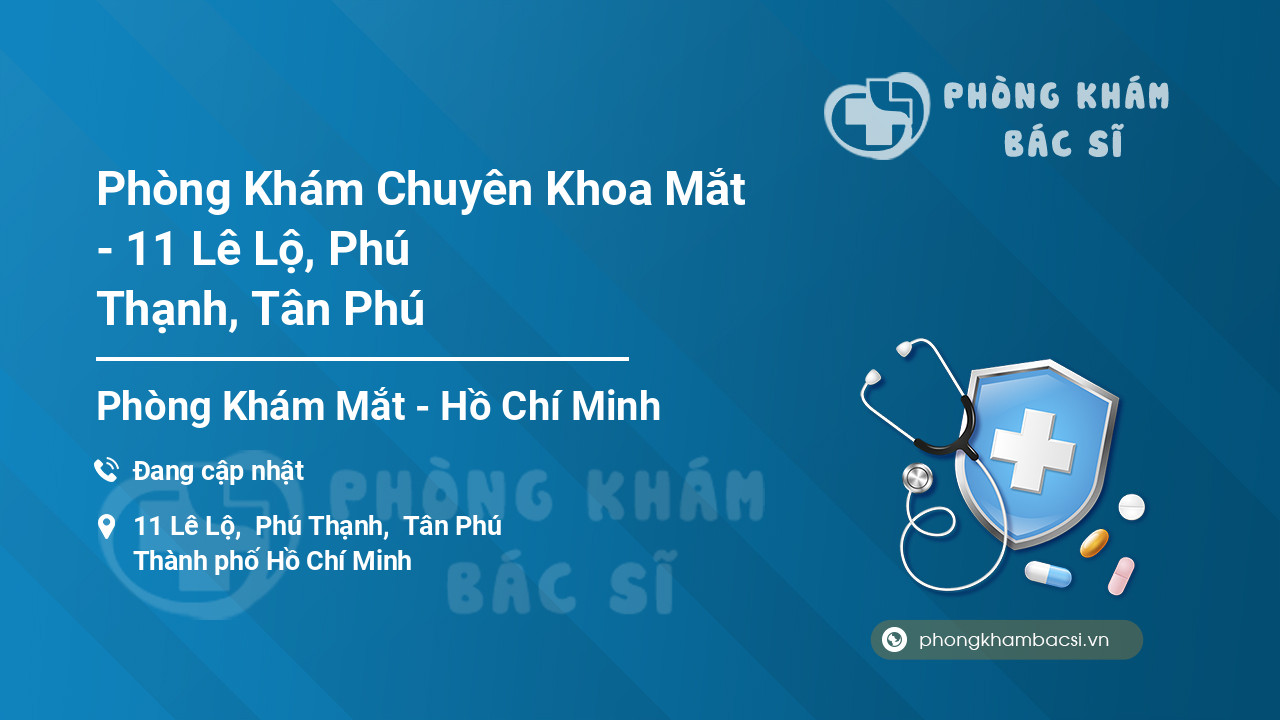 PHÒNG KHÁM BÁC SĨ

Phòng Khám Chuyên Khoa Mắt - 11 Lê Lộ, Phú Thạnh, Tân Phú

Phòng Khám Mắt - Hồ Chí Minh

Đang cập nhật

11 Lê Lộ, Phú Thạnh, Tân Phú
Thành phố Hồ Chí Minh

PHÒNG KHÁM BÁC SĨ

phongkhambacsi.vn